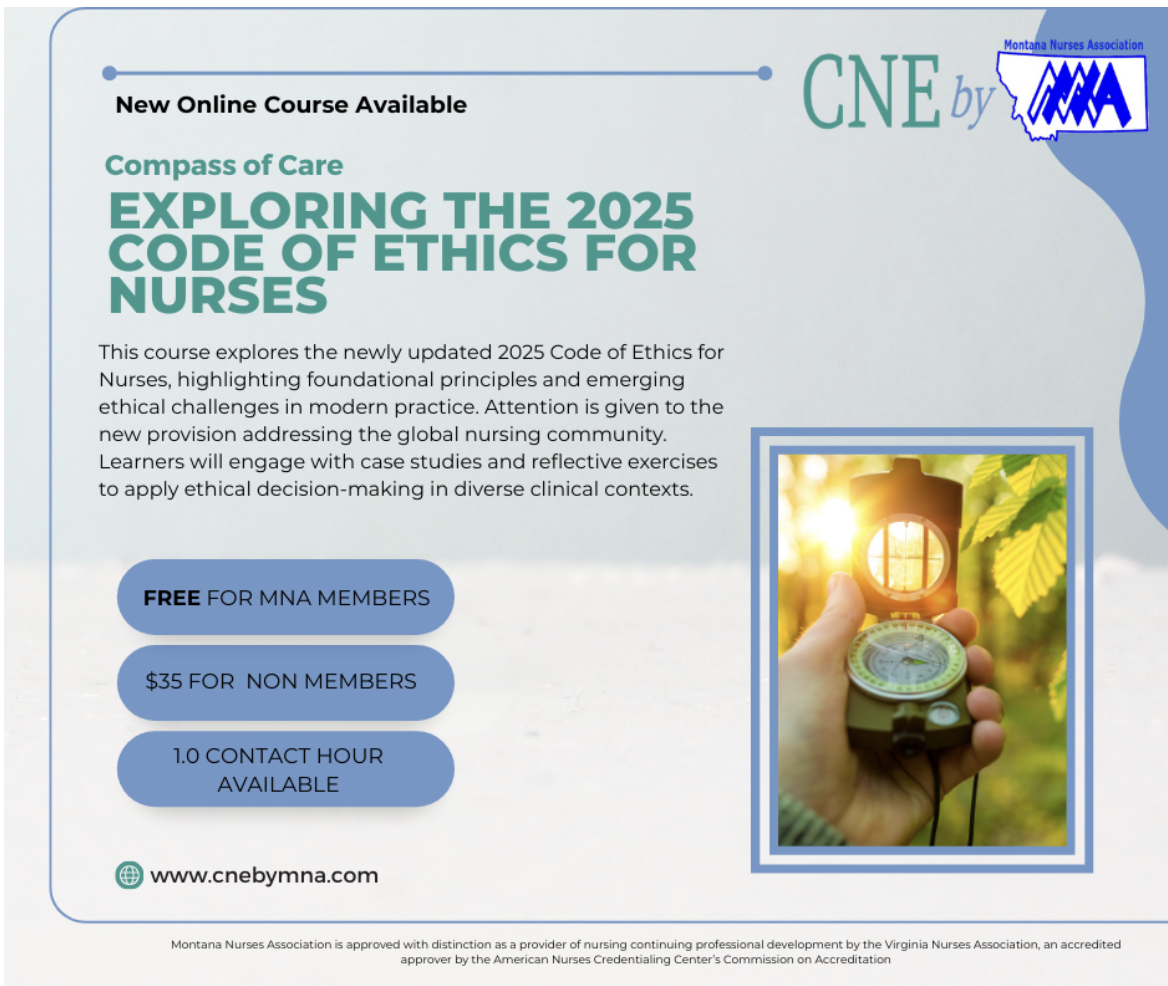 New Online Course Available

CNE by

Montana Nurses Association

MNA

Compass of Care

EXPLORING THE 2025 CODE OF ETHICS FOR NURSES

This course explores the newly updated 2025 Code of Ethics for Nurses, highlighting foundational principles and emerging ethical challenges in modern practice. Attention is given to the new provision addressing the global nursing community. Learners will engage with case studies and reflective exercises to apply ethical decision-making in diverse clinical contexts.

FREE FOR MNA MEMBERS

$35 FOR NON MEMBERS

1.0 CONTACT HOUR AVAILABLE

www.cnebymna.com

Montana Nurses Association is approved with distinction as a provider of nursing continuing professional development by the Virginia Nurses Association, an accredited approver by the American Nurses Credentialing Center's Commission on Accreditation